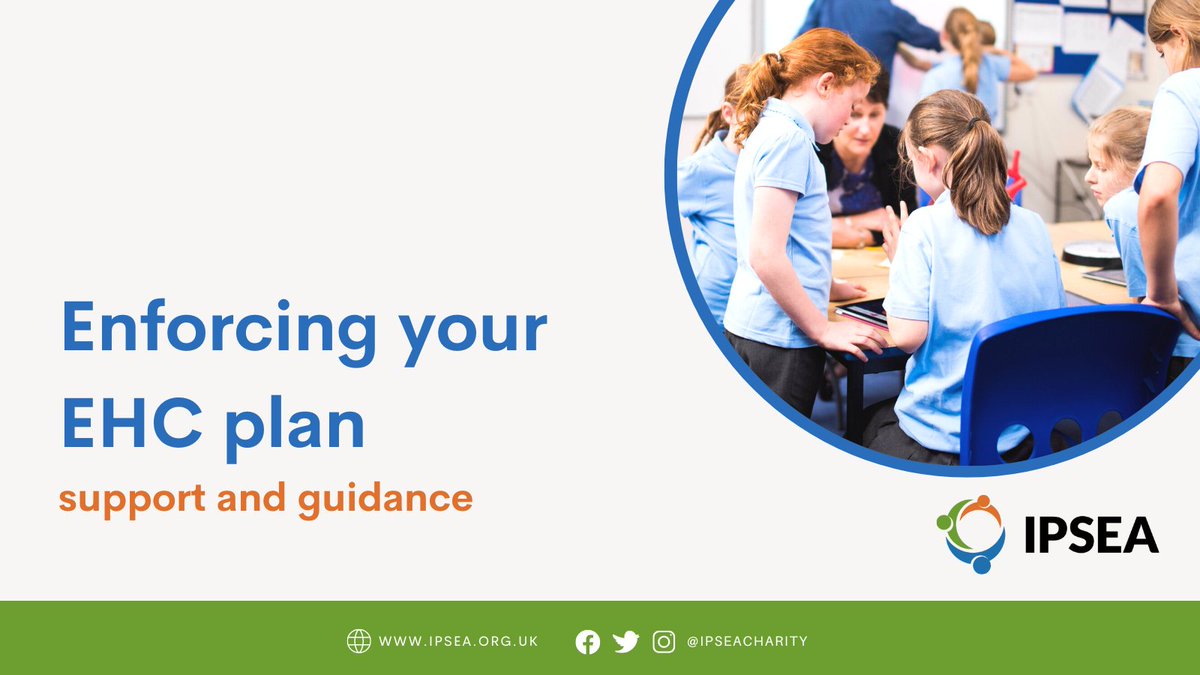 Enforcing your EHC plan

support and guidance

IPSEA

WWW.IPSEA.ORG.UK @IPSEACHARITY